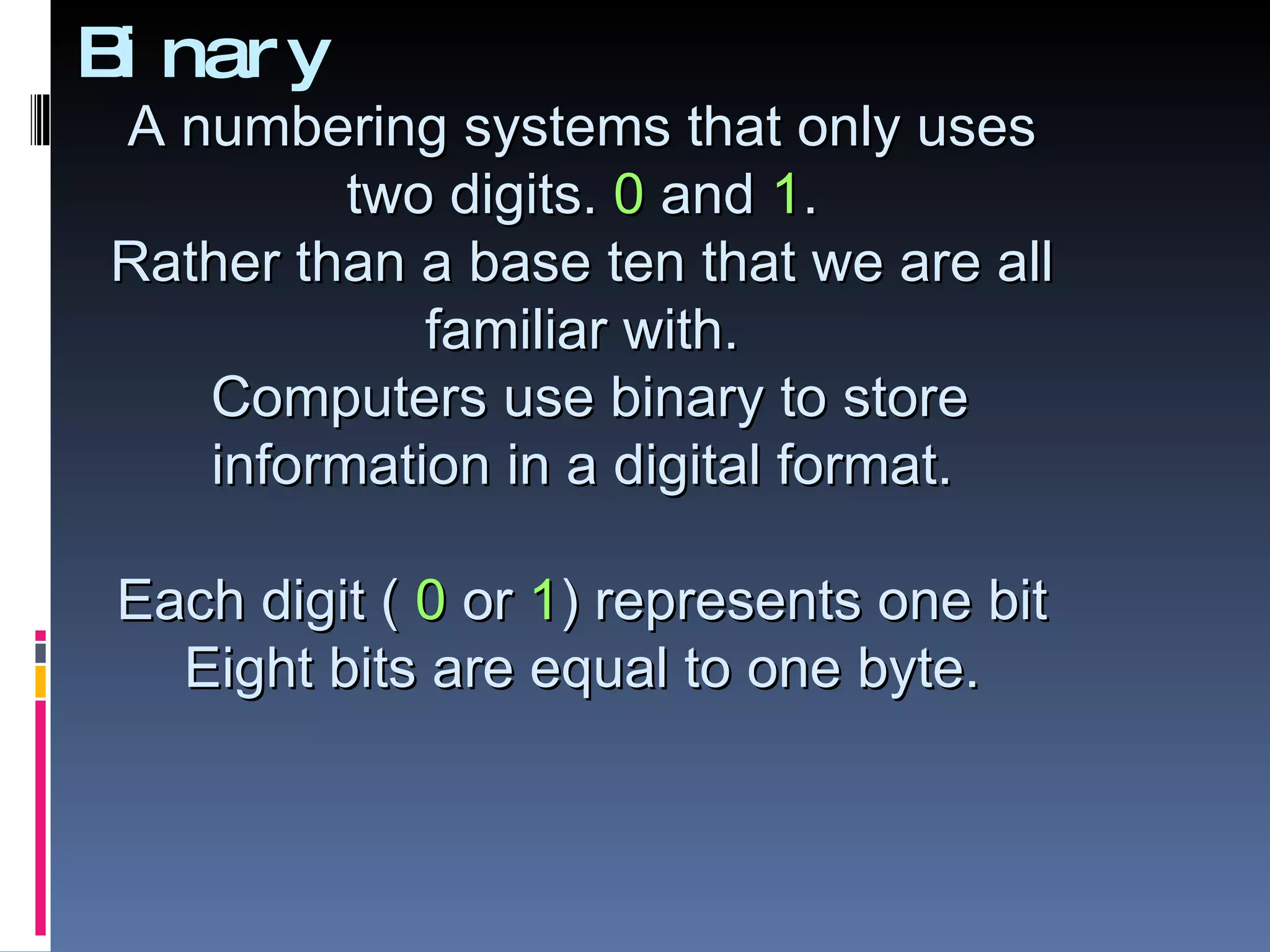 Binary

A numbering systems that only uses two digits. 0 and 1.
Rather than a base ten that we are all familiar with.
Computers use binary to store information in a digital format.

Each digit ( 0 or 1) represents one bit
Eight bits are equal to one byte.